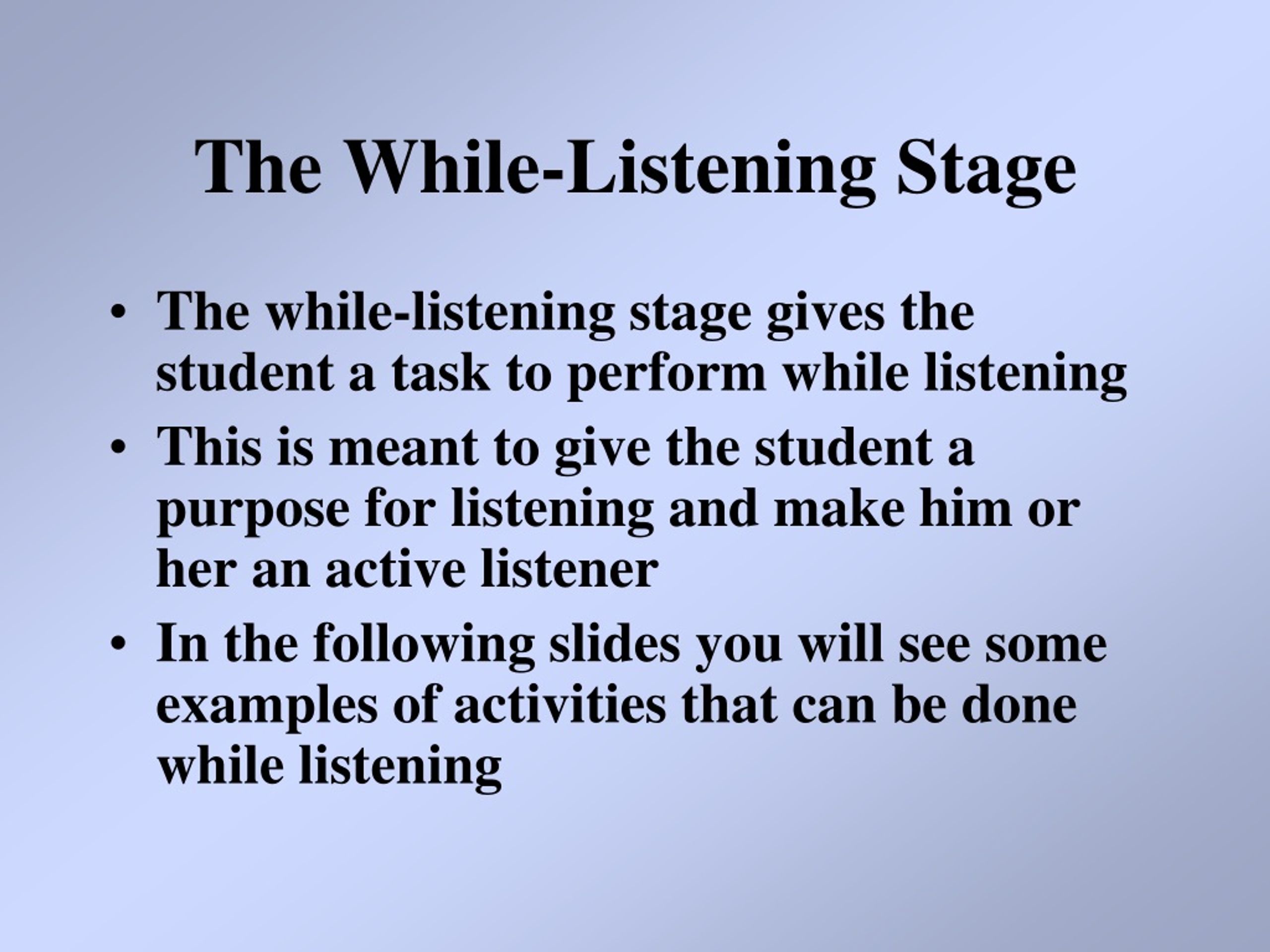 The While-Listening Stage

• The while-listening stage gives the student a task to perform while listening
• This is meant to give the student a purpose for listening and make him or her an active listener
• In the following slides you will see some examples of activities that can be done while listening